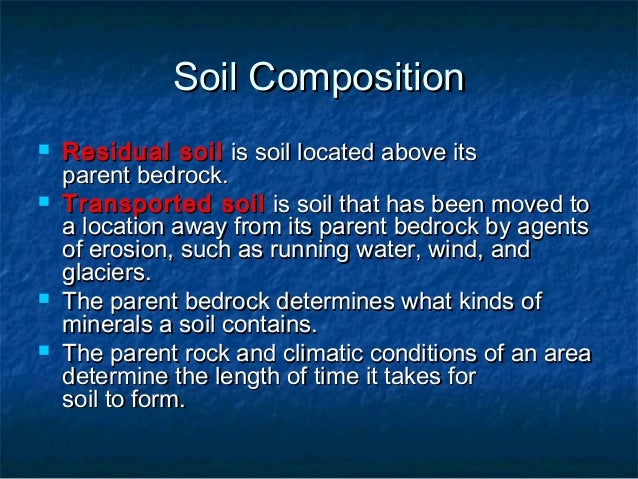 Soil Composition

- Residual soil is soil located above its parent bedrock.
- Transported soil is soil that has been moved to a location away from its parent bedrock by agents of erosion, such as running water, wind, and glaciers.
- The parent bedrock determines what kinds of minerals a soil contains.
- The parent rock and climatic conditions of an area determine the length of time it takes for soil to form.